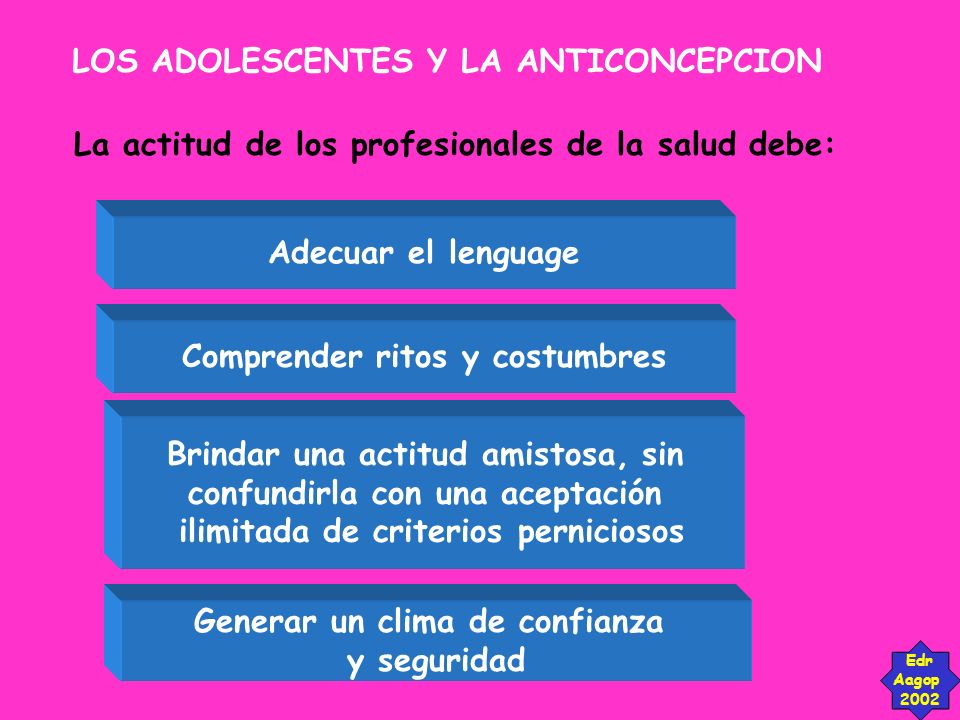 LOS ADOLESCENTES Y LA ANTICONCEPCION

La actitud de los profesionales de la salud debe:

Adecuar el lenguage

Comprender ritos y costumbres

Brindar una actitud amistosa, sin confundirla con una aceptación ilimitada de criterios perniciosos

Generar un clima de confianza y seguridad

Edr
Aagop
2002